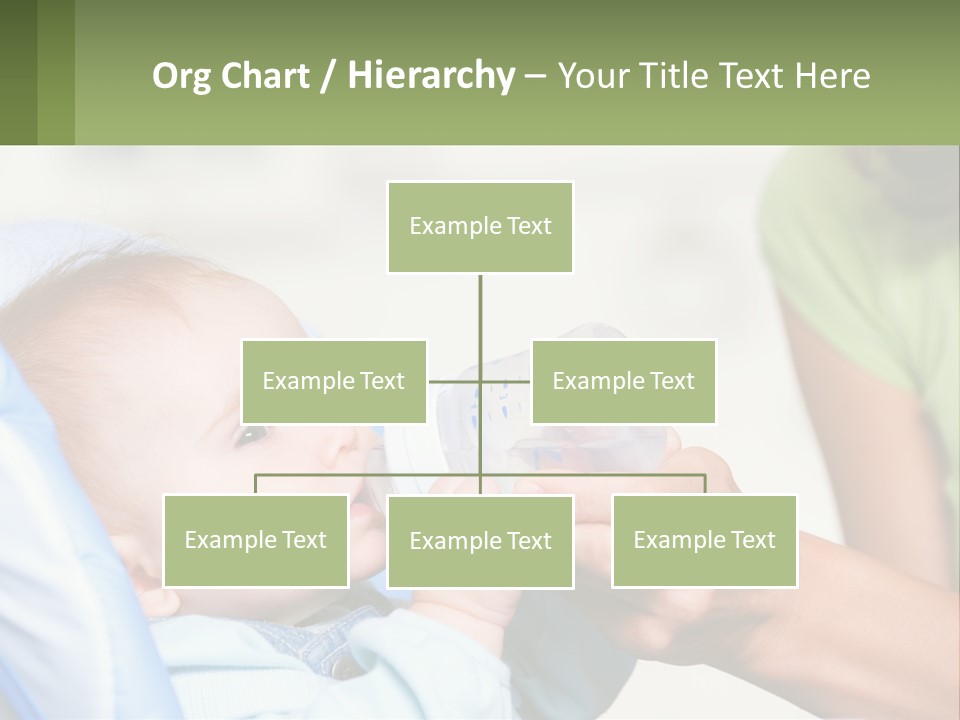 Org Chart / Hierarchy – Your Title Text Here

Example Text

Example Text

Example Text

Example Text

Example Text

Example Text